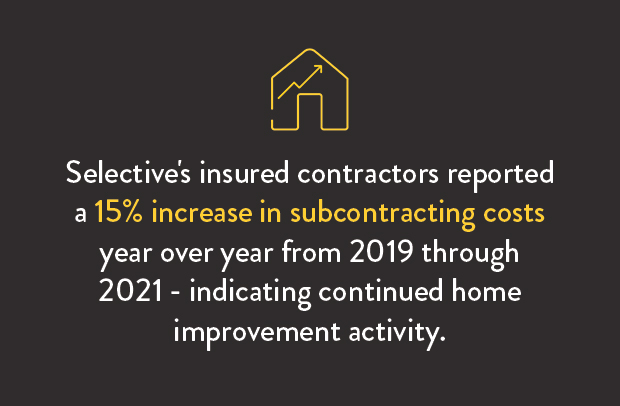 Selective's insured contractors reported a 15% increase in subcontracting costs year over year from 2019 through 2021 - indicating continued home improvement activity.